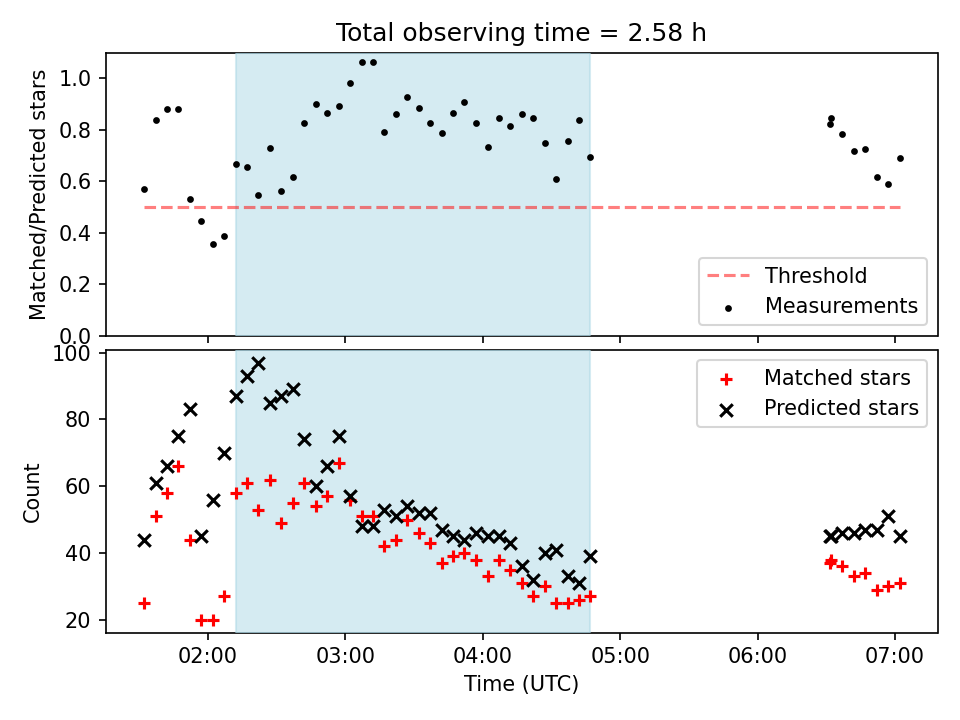 Total observing time = 2.58 h

Matched/Predicted stars

1.0
0.8
0.6
0.4
0.2
0.0

Threshold
Measurements

Count

100
80
60
40
20

Matched stars
Predicted stars

02:00
03:00
04:00
05:00
06:00
07:00

Time (UTC)